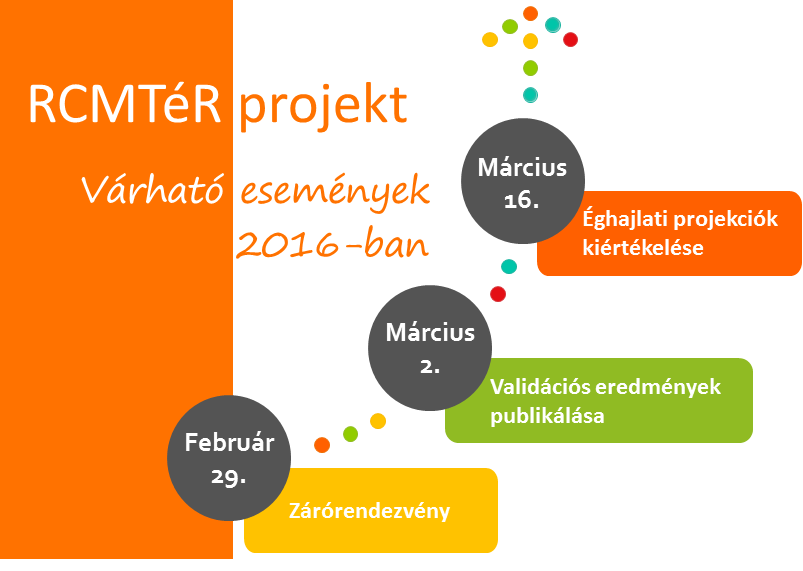 RCMTéR projekt

Várható események 2016-ban

Március 16.

Éghajlati projekciók kiértékelése

Március 2.

Validációs eredmények publikálása

Február 29.

Zárórendezvény